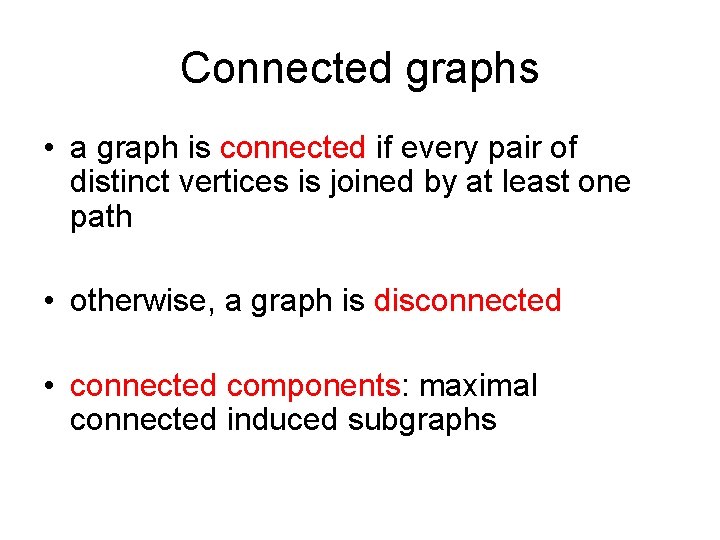 Connected graphs

• a graph is connected if every pair of distinct vertices is joined by at least one path

• otherwise, a graph is disconnected

• connected components: maximal connected induced subgraphs